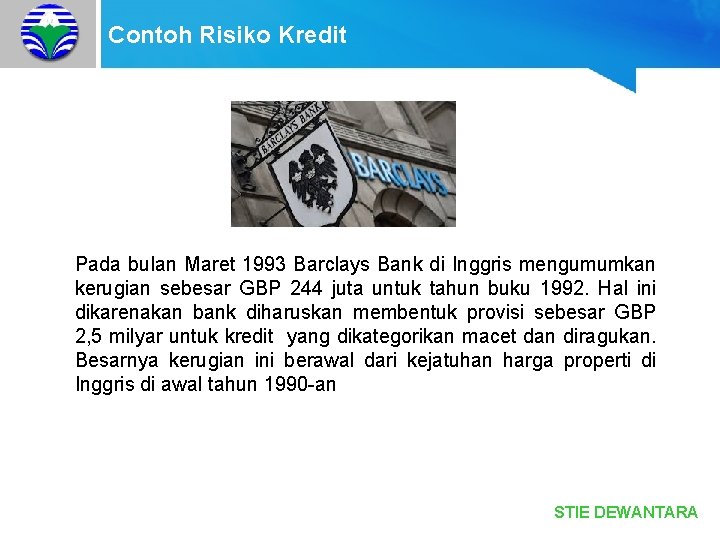 Contoh Risiko Kredit

BARCLAYS BANK

BARCLAYS

Pada bulan Maret 1993 Barclays Bank di Inggris mengumumkan kerugian sebesar GBP 244 juta untuk tahun buku 1992. Hal ini dikarenakan bank diharuskan membentuk provisi sebesar GBP 2,5 milyar untuk kredit yang dikategorikan macet dan diragukan. Besarnya kerugian ini berawal dari kejatuhan harga properti di Inggris di awal tahun 1990-an

STIE DEWANTARA